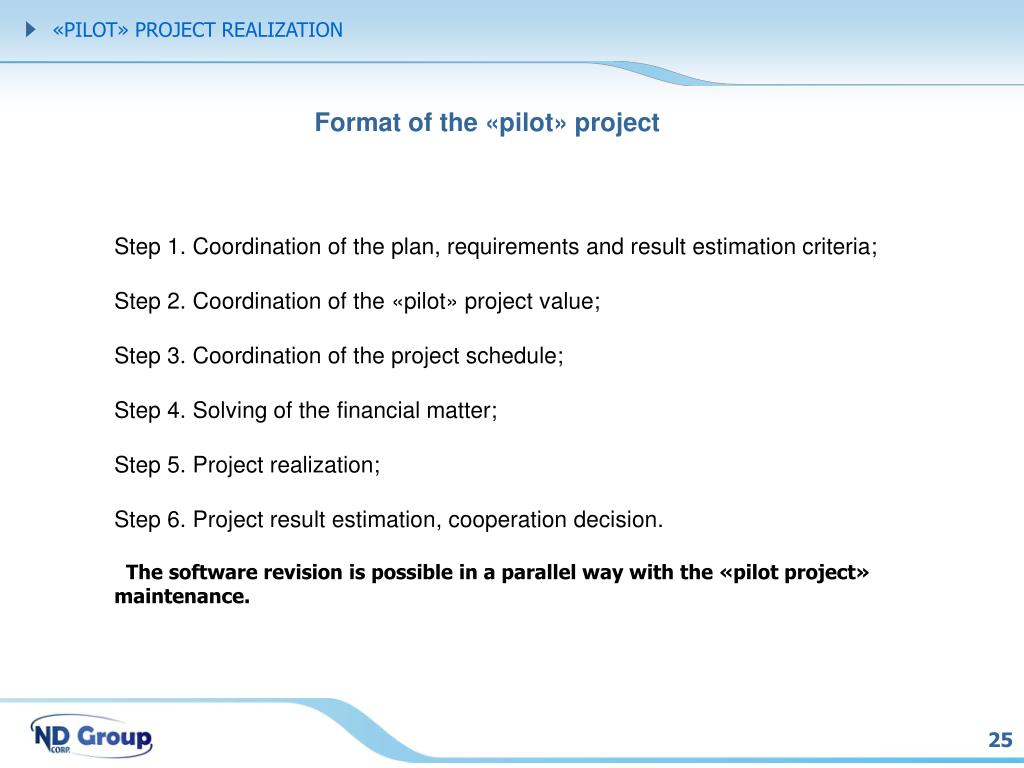 «PILOT» PROJECT REALIZATION

Format of the «pilot» project

Step 1. Coordination of the plan, requirements and result estimation criteria;

Step 2. Coordination of the «pilot» project value;

Step 3. Coordination of the project schedule;

Step 4. Solving of the financial matter;

Step 5. Project realization;

Step 6. Project result estimation, cooperation decision.

The software revision is possible in a parallel way with the «pilot project» maintenance.

ND Group CORP.

25